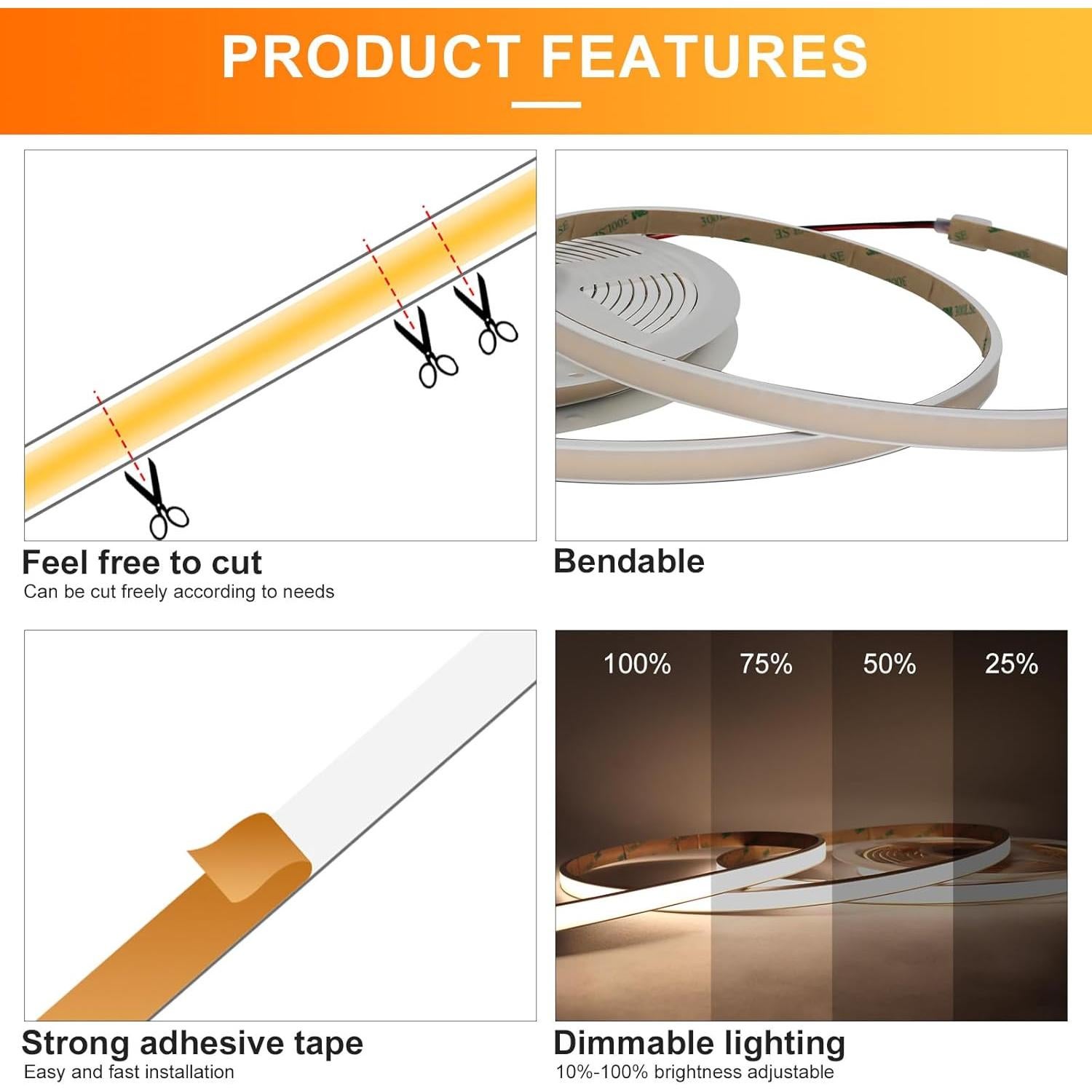 PRODUCT FEATURES

Feel free to cut
Can be cut freely according to needs

Bendable

Strong adhesive tape
Easy and fast installation

100% 75% 50% 25%

Dimmable lighting
10%-100% brightness adjustable